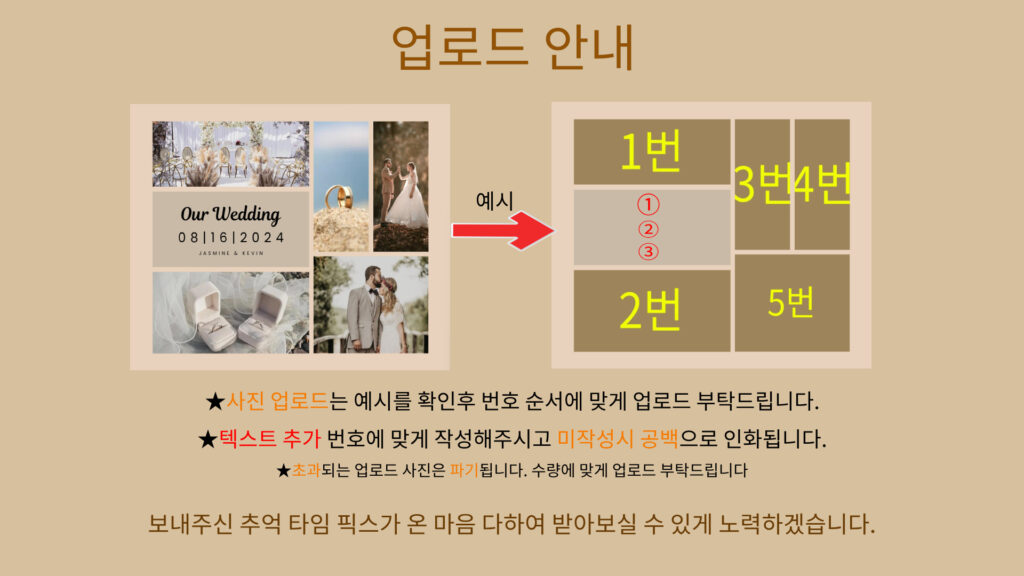 업로드 안내

Our Wedding
08|16|2024
JASMINE & KEVIN

예시

1번
①
②
③
2번
3번
4번
5번

★사진 업로드는 예시를 확인후 번호 순서에 맞게 업로드 부탁드립니다.
★텍스트 추가 번호에 맞게 작성해주시고 미작성시 공백으로 인화됩니다.
★초과되는 업로드 사진은 파기됩니다. 수량에 맞게 업로드 부탁드립니다

보내주신 추억 타임 픽스가 온 마음 다하여 받아보실 수 있게 노력하겠습니다.